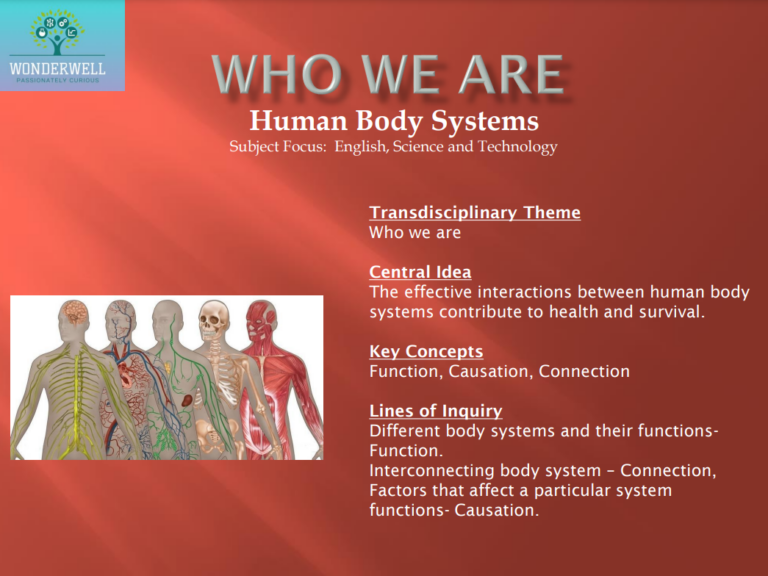 WONDERWELL
PASSIONATELY CURIOUS

WHO WE ARE
Human Body Systems
Subject Focus: English, Science and Technology

Transdisciplinary Theme
Who we are

Central Idea
The effective interactions between human body systems contribute to health and survival.

Key Concepts
Function, Causation, Connection

Lines of Inquiry
Different body systems and their functions- Function.
Interconnecting body system – Connection,
Factors that affect a particular system functions- Causation.